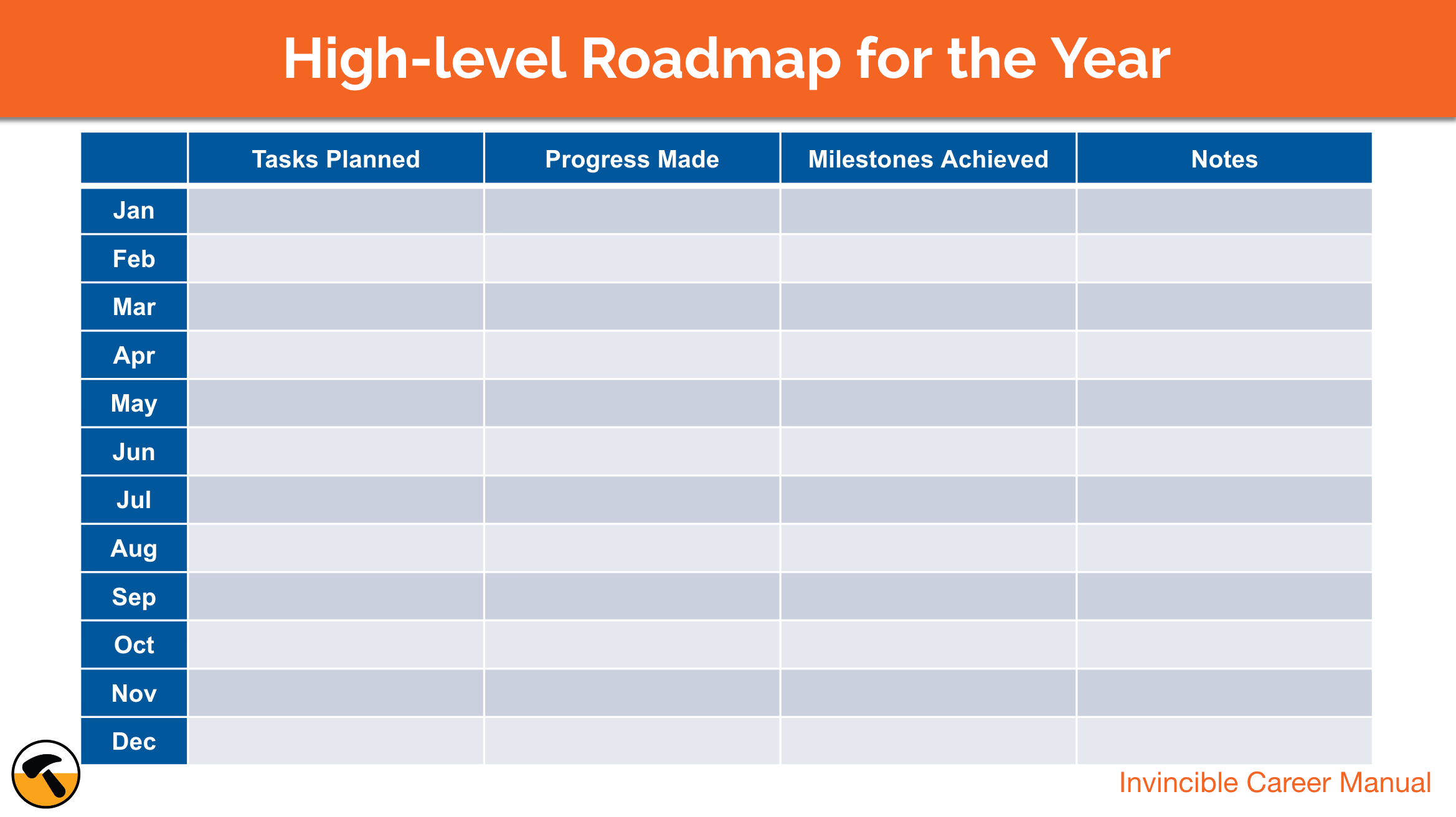 High-level Roadmap for the Year

| | Tasks Planned | Progress Made | Milestones Achieved | Notes |
|---|---|---|---|---|
| Jan | | | | |
| Feb | | | | |
| Mar | | | | |
| Apr | | | | |
| May | | | | |
| Jun | | | | |
| Jul | | | | |
| Aug | | | | |
| Sep | | | | |
| Oct | | | | |
| Nov | | | | |
| Dec | | | | |

Invincible Career Manual